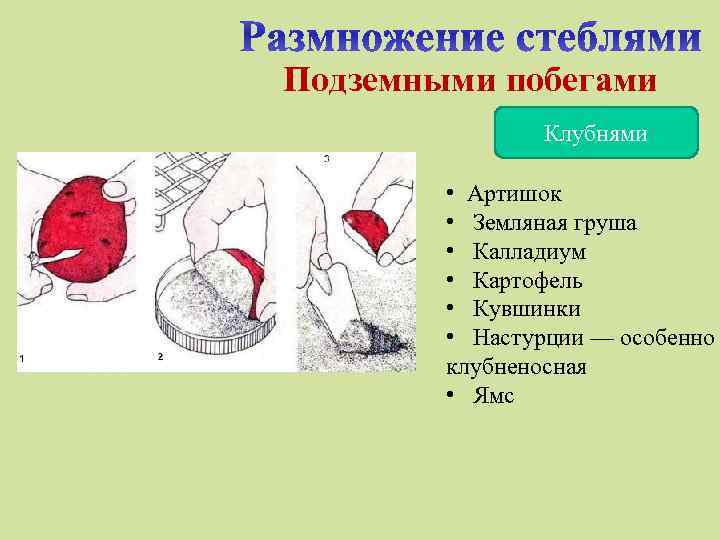 Размножение стеблями
Подземными побегами

Клубнями

1 2 3

• Артишок
• Земляная груша
• Калладиум
• Картофель
• Кувшинки
• Настурции — особенно клубненосная
• Ямс